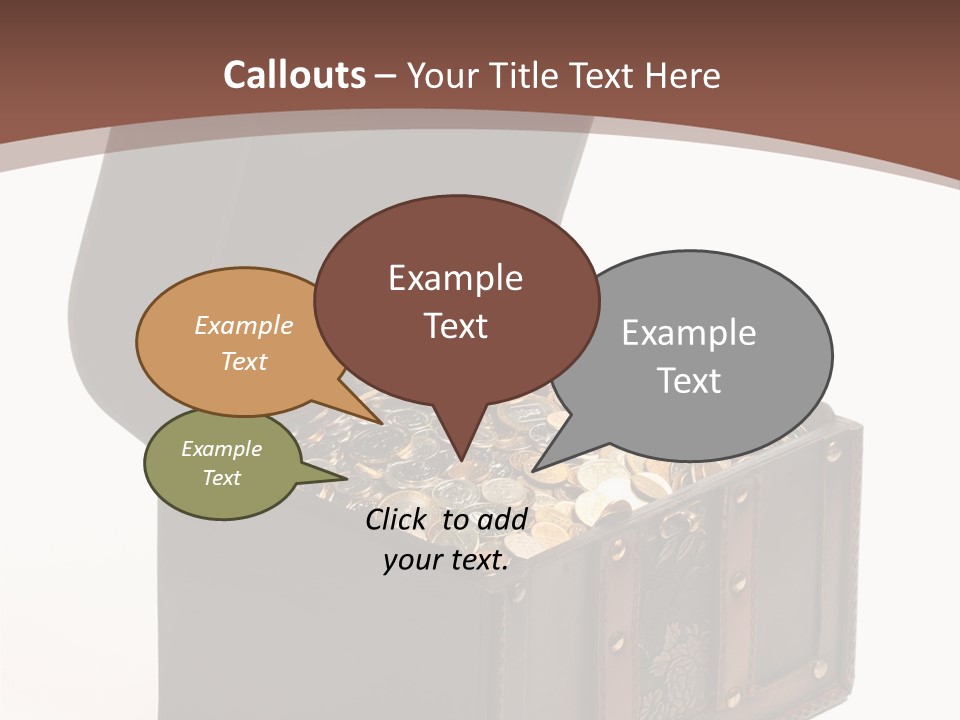 Callouts – Your Title Text Here

Example Text

Example Text

Example Text

Example Text

Click to add your text.